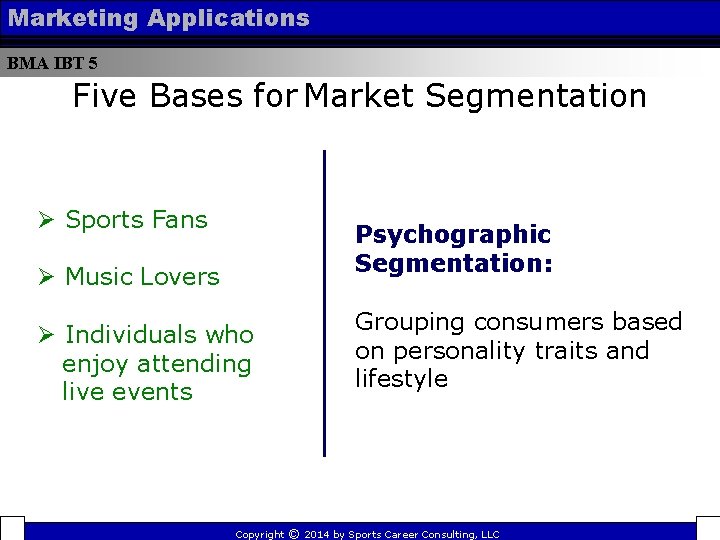 Marketing Applications

BMA IBT 5

Five Bases for Market Segmentation

➢ Sports Fans

➢ Music Lovers

➢ Individuals who enjoy attending live events

**Psychographic Segmentation:**

Grouping consumers based on personality traits and lifestyle

Copyright © 2014 by Sports Career Consulting, LLC